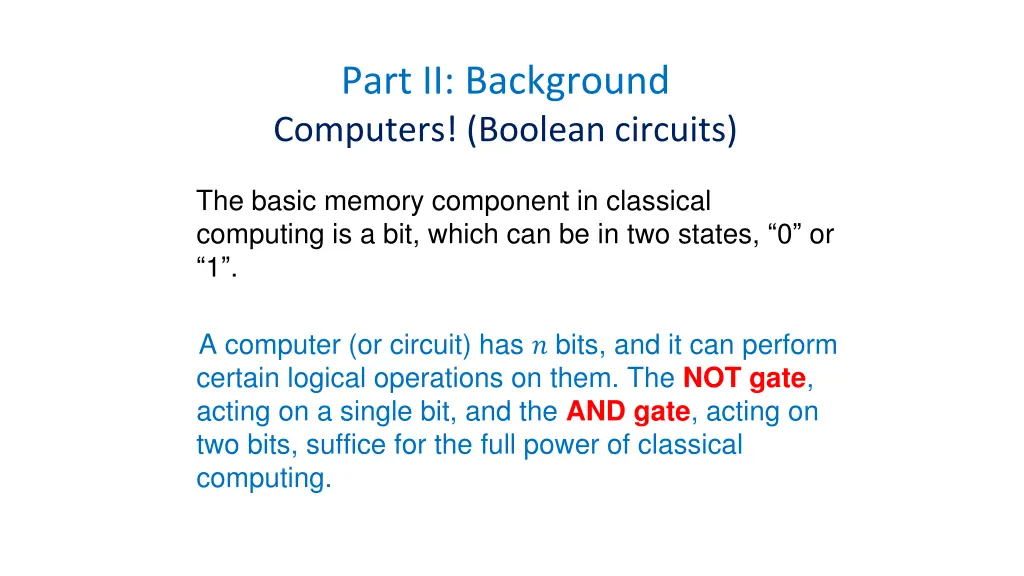 Part II: Background
Computers! (Boolean circuits)

The basic memory component in classical computing is a bit, which can be in two states, “0” or “1”.

A computer (or circuit) has $n$ bits, and it can perform certain logical operations on them. The NOT gate, acting on a single bit, and the AND gate, acting on two bits, suffice for the full power of classical computing.